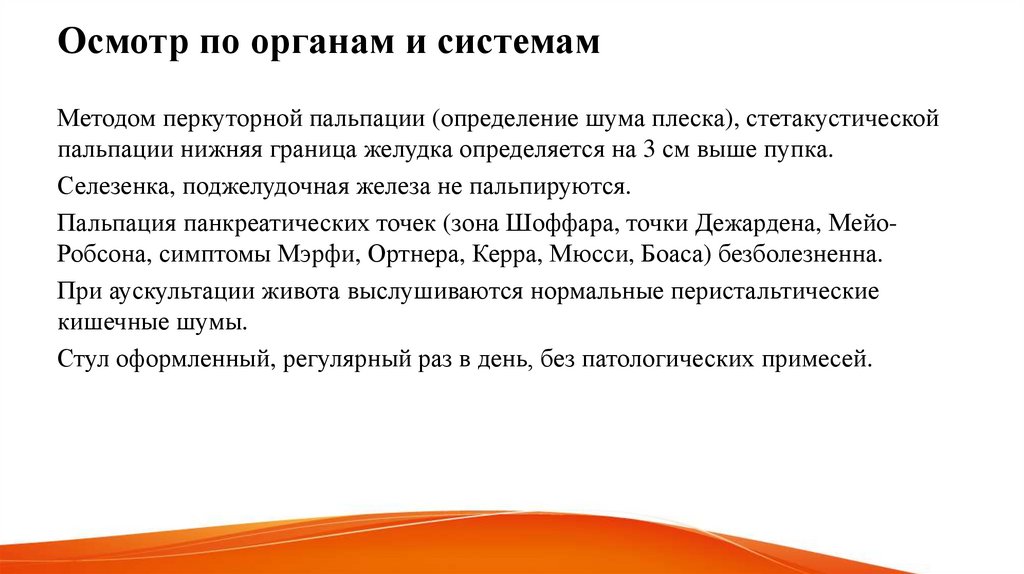 Осмотр по органам и системам

Методом перкуторной пальпации (определение шума плеска), стетакустической пальпации нижняя граница желудка определяется на 3 см выше пупка.

Селезенка, поджелудочная железа не пальпируются.

Пальпация панкреатических точек (зона Шоффара, точки Дежардена, Мейо-Робсона, симптомы Мэрфи, Ортнера, Керра, Мюсси, Боаса) безболезненна.

При аускультации живота выслушиваются нормальные перистальтические кишечные шумы.

Стул оформленный, регулярный раз в день, без патологических примесей.